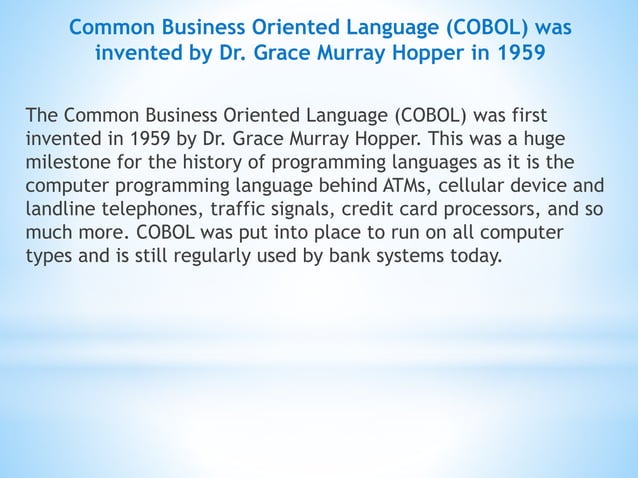 Common Business Oriented Language (COBOL) was invented by Dr. Grace Murray Hopper in 1959

The Common Business Oriented Language (COBOL) was first invented in 1959 by Dr. Grace Murray Hopper. This was a huge milestone for the history of programming languages as it is the computer programming language behind ATMs, cellular device and landline telephones, traffic signals, credit card processors, and so much more. COBOL was put into place to run on all computer types and is still regularly used by bank systems today.